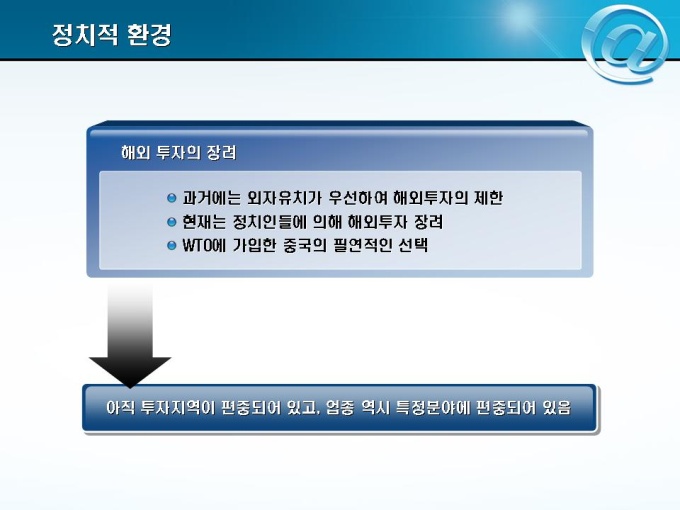 정치적 환경

해외 투자의 장려

과거에는 외자유치가 우선하여 해외투자의 제한
현재는 정치인들에 의해 해외투자 장려
WTO에 가입한 중국의 필연적인 선택

아직 투자지역이 편중되어 있고, 업종 역시 특정분야에 편중되어 있음